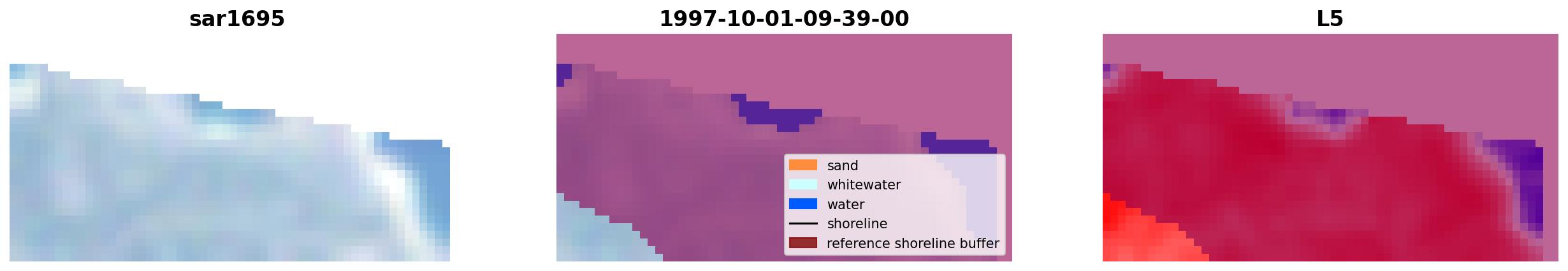 sar1695

1997-10-01-09-39-00

sand
whitewater
water
shoreline
reference shoreline buffer

L5